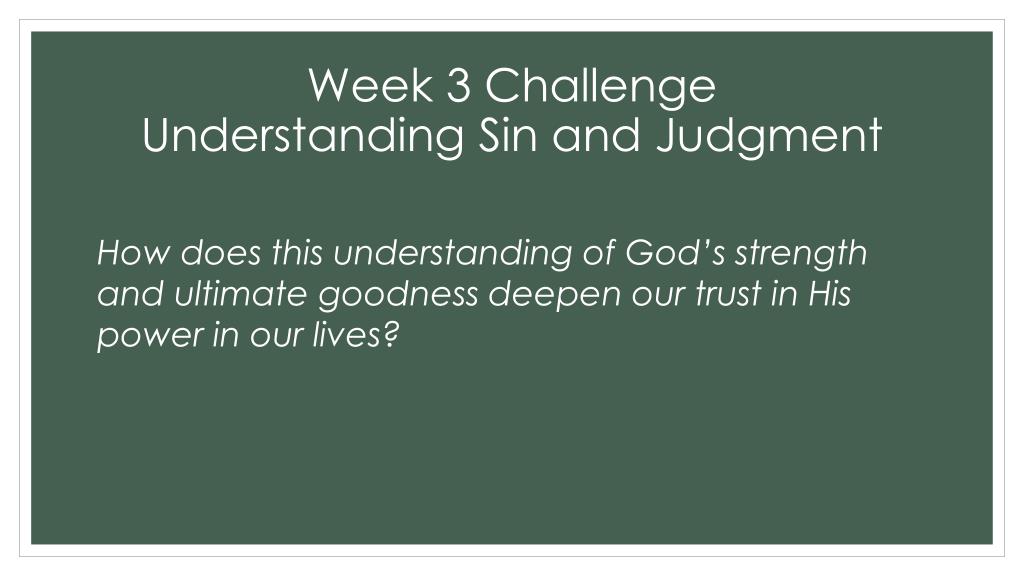 Week 3 Challenge
Understanding Sin and Judgment

How does this understanding of God’s strength and ultimate goodness deepen our trust in His power in our lives?